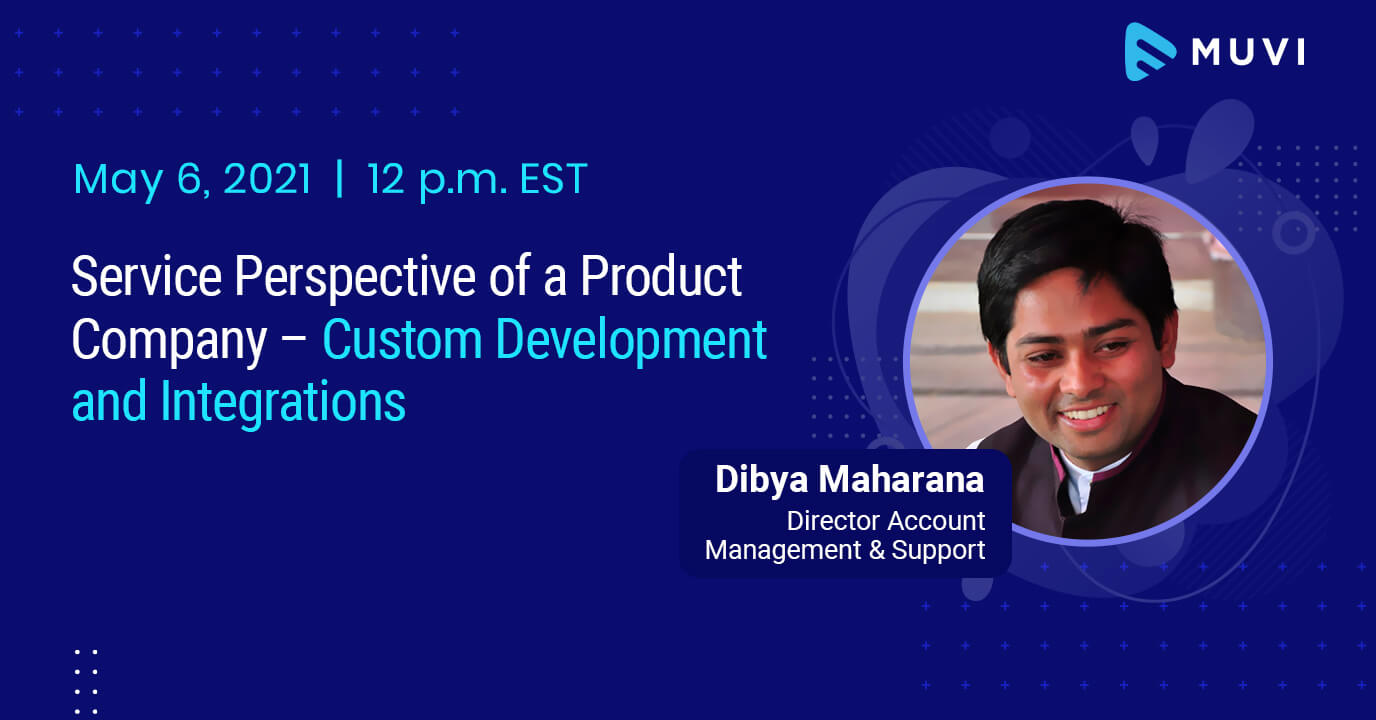 MUVI

May 6, 2021 | 12 p.m. EST

Service Perspective of a Product Company – Custom Development and Integrations

Dibya Maharana
Director Account Management & Support